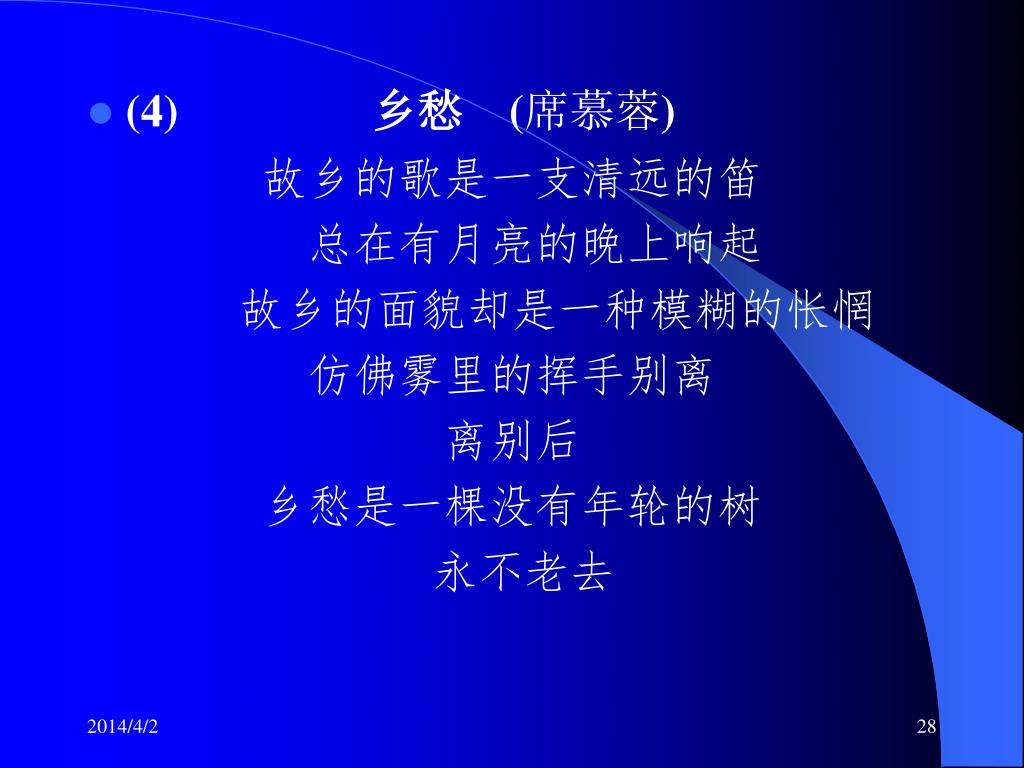 (4) 乡愁 (席慕蓉)

故乡的歌是一支清远的笛
总在有月亮的晚上响起
故乡的面貌却是一种模糊的怅惘
仿佛雾里的挥手别离
离别后
乡愁是一棵没有年轮的树
永不老去

2014/4/2

28